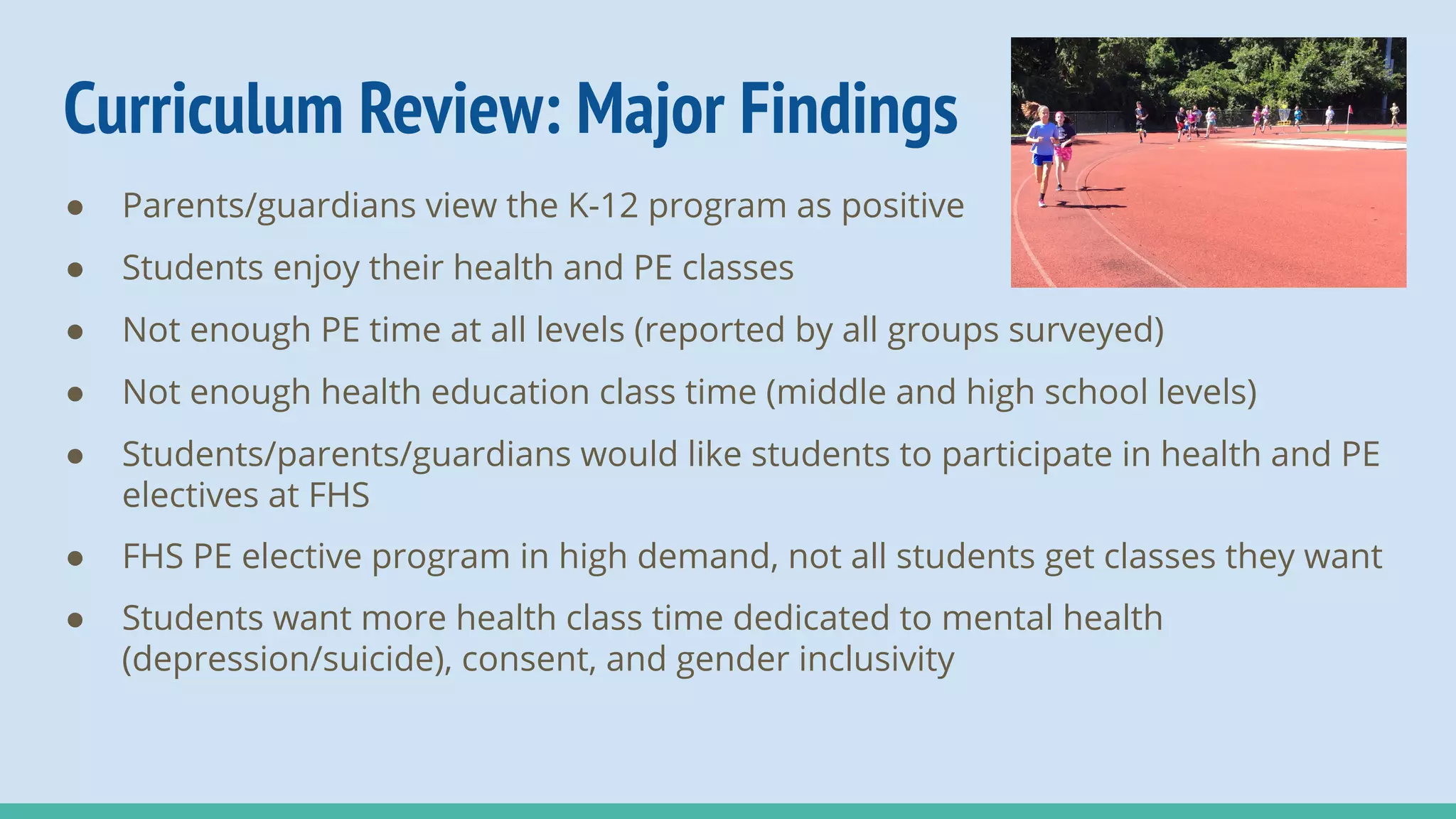 Curriculum Review: Major Findings

● Parents/guardians view the K-12 program as positive

● Students enjoy their health and PE classes

● Not enough PE time at all levels (reported by all groups surveyed)

● Not enough health education class time (middle and high school levels)

● Students/parents/guardians would like students to participate in health and PE electives at FHS

● FHS PE elective program in high demand, not all students get classes they want

● Students want more health class time dedicated to mental health (depression/suicide), consent, and gender inclusivity